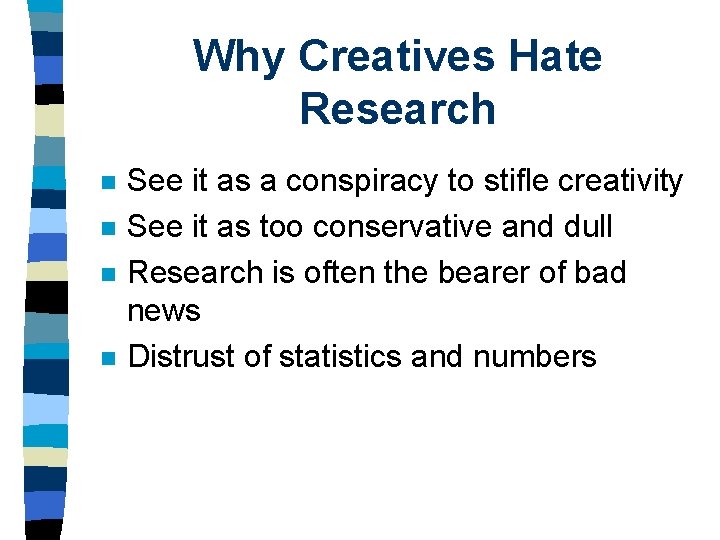 Why Creatives Hate Research

- See it as a conspiracy to stifle creativity
- See it as too conservative and dull
- Research is often the bearer of bad news
- Distrust of statistics and numbers